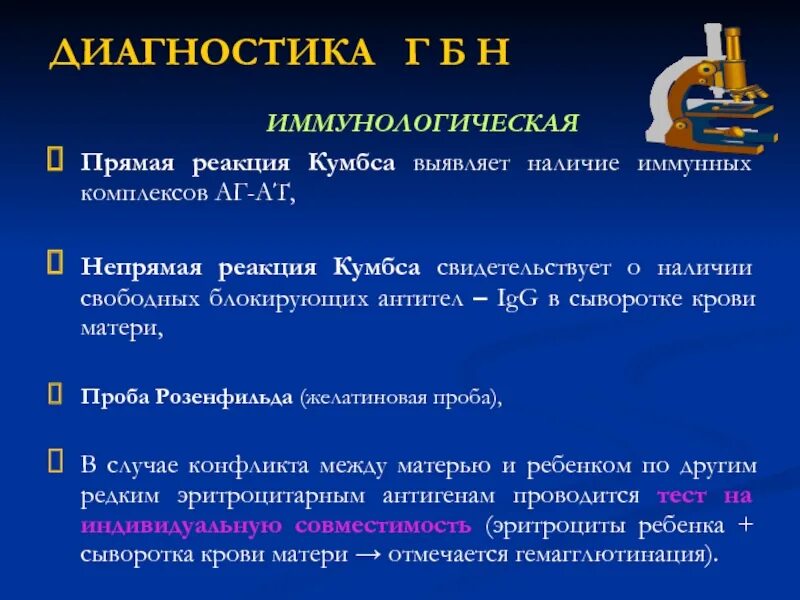 ДИАГНОСТИКА Г Б Н

ИММУНОЛОГИЧЕСКАЯ

Прямая реакция Кумбса выявляет наличие иммунных комплексов АГ-АТ,

Непрямая реакция Кумбса свидетельствует о наличии свободных блокирующих антител – IgG в сыворотке крови матери,

Проба Розенфильда (желатиновая проба),

В случае конфликта между матерью и ребенком по другим редким эритроцитарным антигенам проводится тест на индивидуальную совместимость (эритроциты ребенка + сыворотка крови матери → отмечается гемагглютинация).